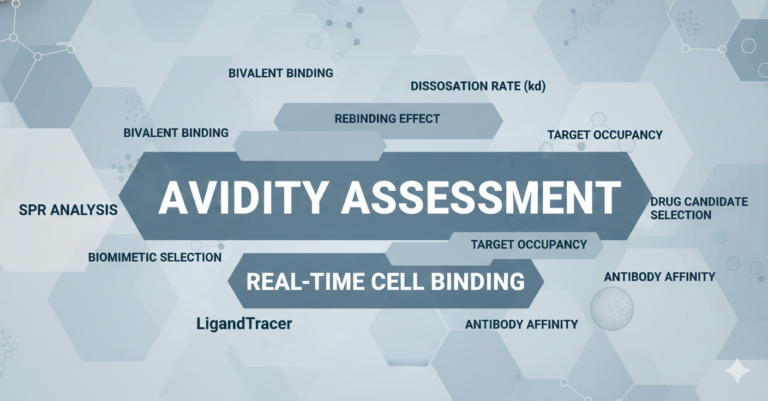 BIVALENT BINDING

DISSOSATION RATE (kd)

REBINDING EFFECT

BIVALENT BINDING

TARGET OCCUPANCY

AVIDITY ASSESSMENT

SPR ANALYSIS

DRUG CANDIDATE SELECTION

TARGET OCCUPANCY

BIOMIMETIC SELECTION

REAL-TIME CELL BINDING

ANTIBODY AFFINITY

LigandTracer

ANTIBODY AFFINITY